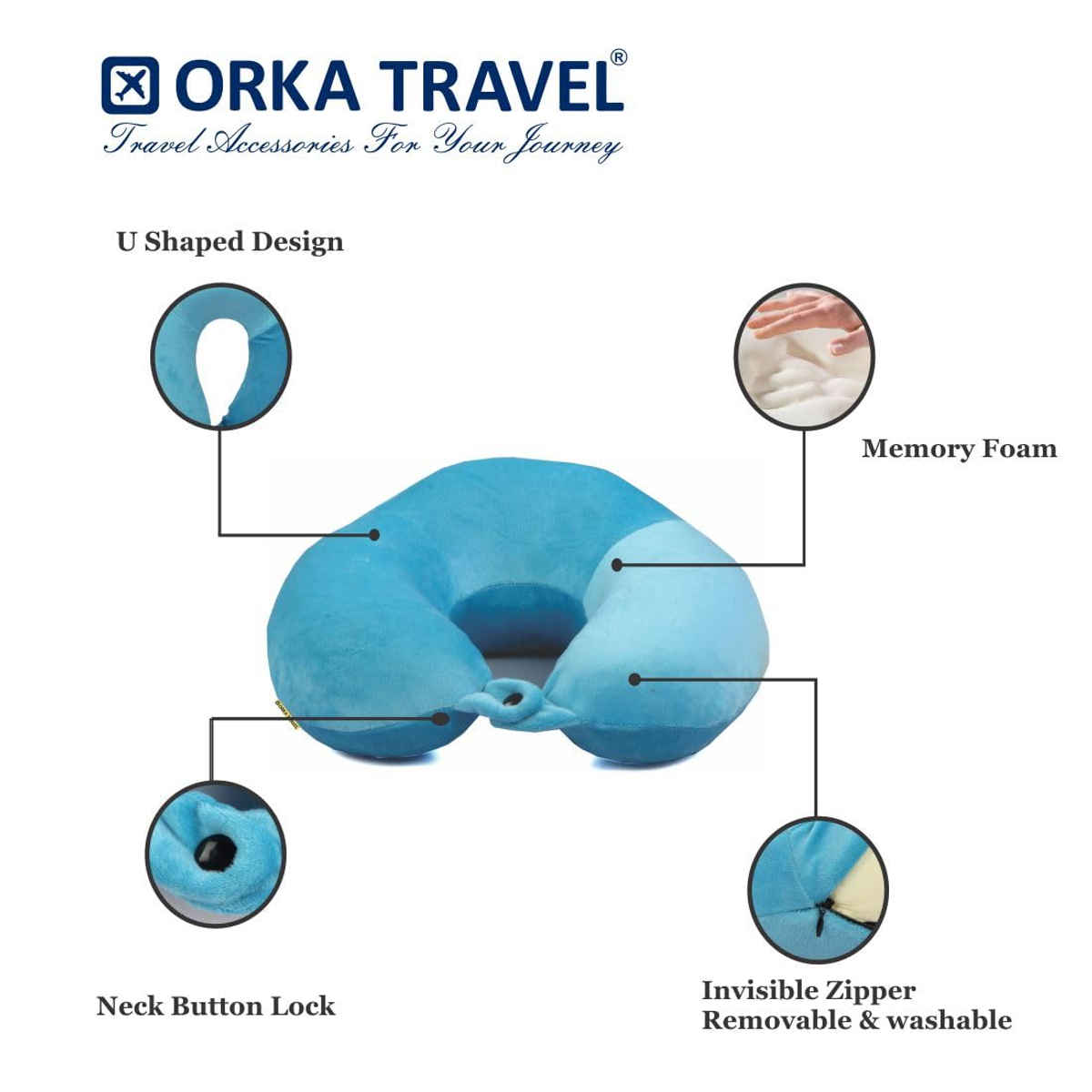 ORKA TRAVEL®
Travel Accessories For Your Journey

U Shaped Design

Memory Foam

Neck Button Lock

Invisible Zipper
Removable & washable